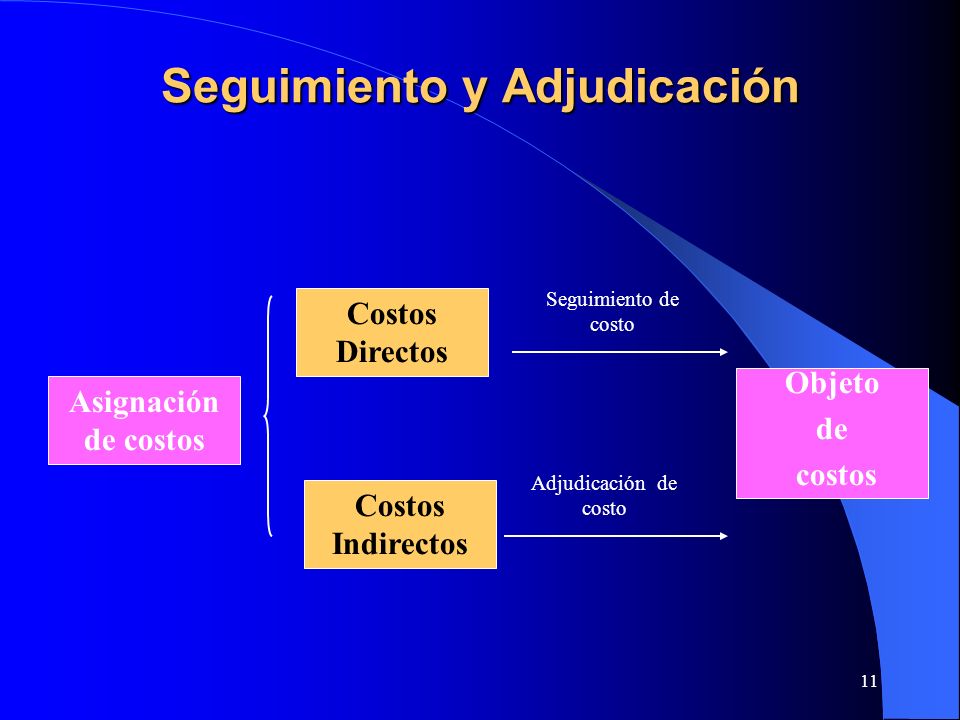 Seguimiento y Adjudicación

Asignación de costos

Costos Directos

Seguimiento de costo

Costos Indirectos

Adjudicación de costo

Objeto de costos

11